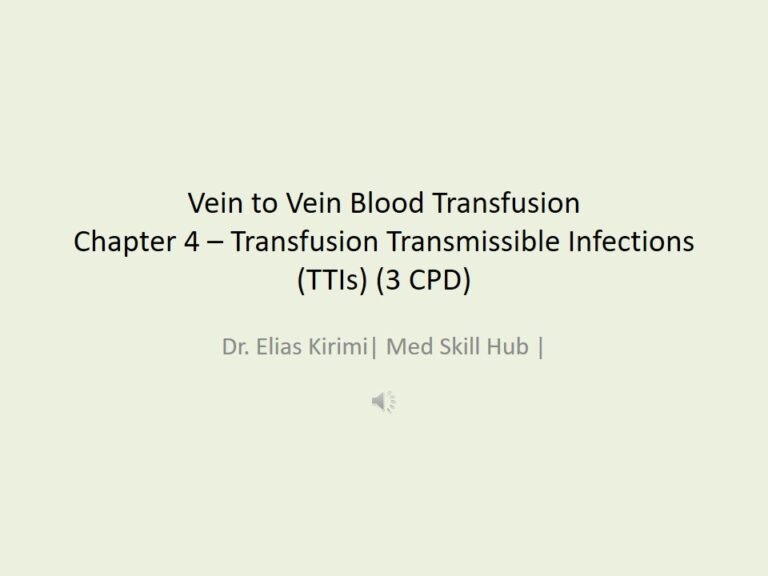 Vein to Vein Blood Transfusion
Chapter 4 – Transfusion Transmissible Infections (TTIs) (3 CPD)

Dr. Elias Kirimi| Med Skill Hub |